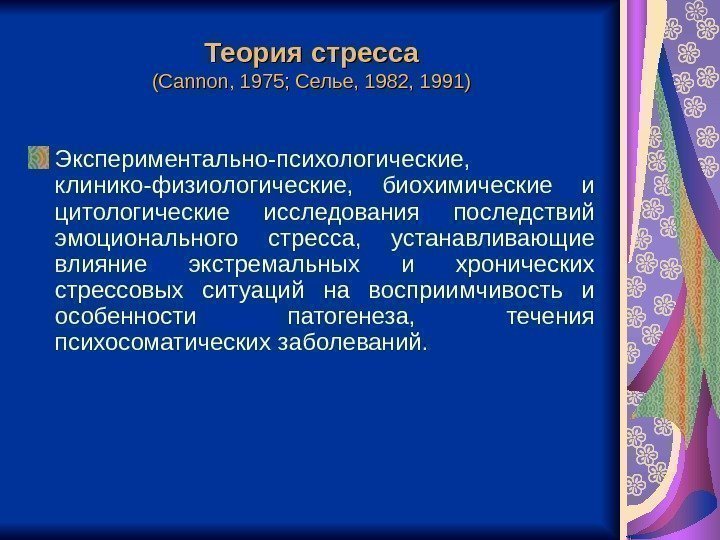 Теория стресса
(Cannon, 1975; Селье, 1982, 1991)

Экспериментально-психологические, клинико-физиологические, биохимические и цитологические исследования последствий эмоционального стресса, устанавливающие влияние экстремальных и хронических стрессовых ситуаций на восприимчивость и особенности патогенеза, течения психосоматических заболеваний.